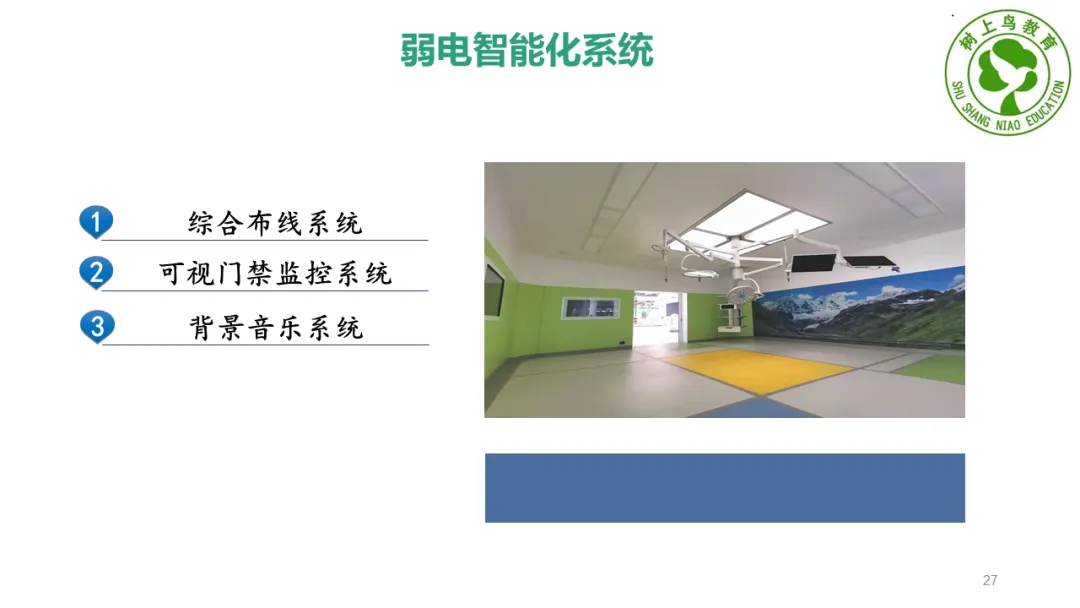 弱电智能化系统

树上鸟教育
SHU SHANG NIAO EDUCATION

1 综合布线系统
2 可视门禁监控系统
3 背景音乐系统

27